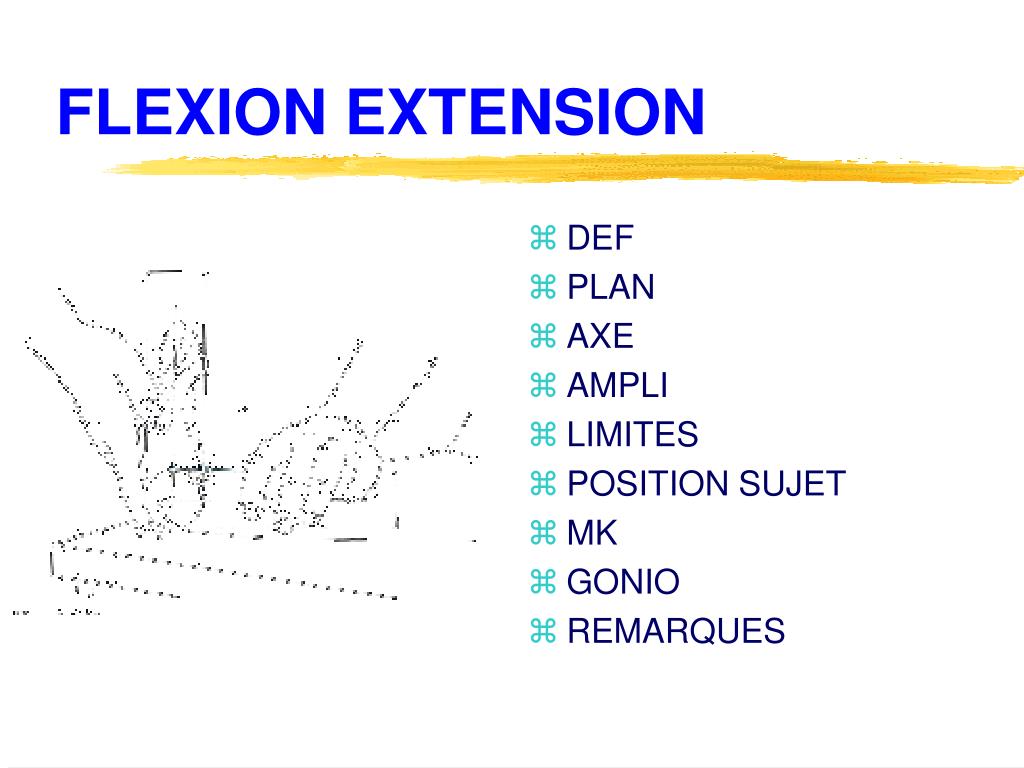 FLEXION EXTENSION

⌘ DEF
⌘ PLAN
⌘ AXE
⌘ AMPLI
⌘ LIMITES
⌘ POSITION SUJET
⌘ MK
⌘ GONIO
⌘ REMARQUES